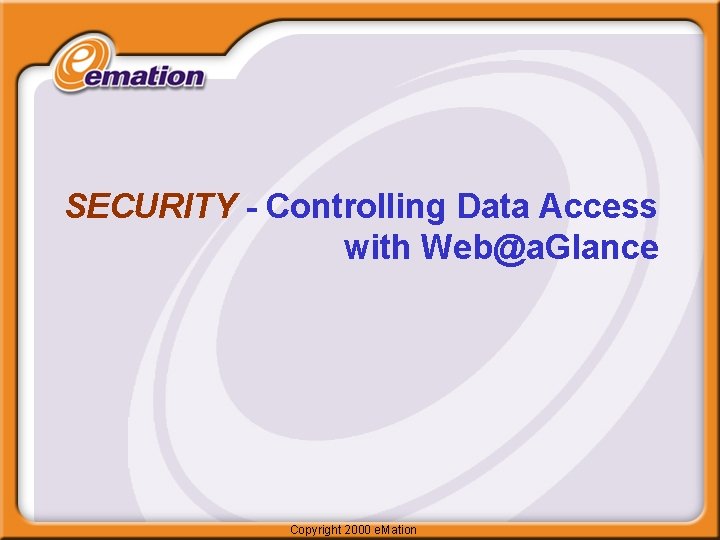 emation

SECURITY - Controlling Data Access with Web@aGlance

Copyright 2000 eMation